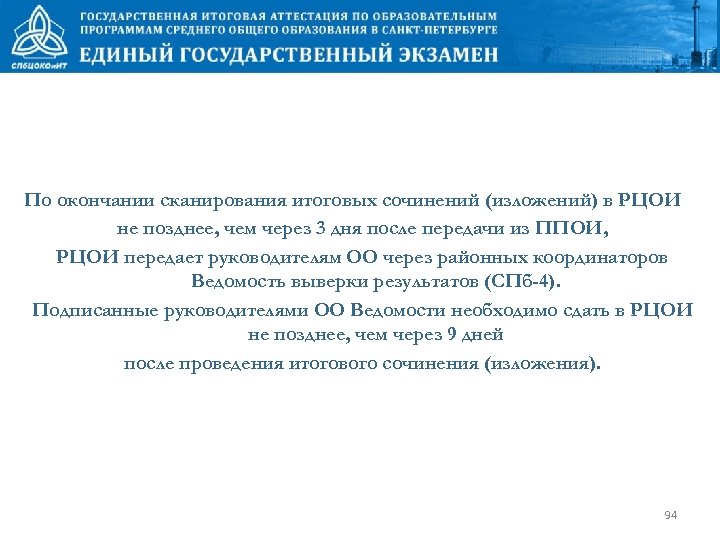 СПбЦОКОиИТ

ГОСУДАРСТВЕННАЯ ИТОГОВАЯ АТТЕСТАЦИЯ ПО ОБРАЗОВАТЕЛЬНЫМ ПРОГРАММАМ СРЕДНЕГО ОБЩЕГО ОБРАЗОВАНИЯ В САНКТ-ПЕТЕРБУРГЕ

ЕДИНЫЙ ГОСУДАРСТВЕННЫЙ ЭКЗАМЕН

По окончании сканирования итоговых сочинений (изложений) в РЦОИ не позднее, чем через 3 дня после передачи из ППОИ, РЦОИ передает руководителям ОО через районных координаторов Ведомость выверки результатов (СПб-4).

Подписанные руководителями ОО Ведомости необходимо сдать в РЦОИ не позднее, чем через 9 дней после проведения итогового сочинения (изложения).

94